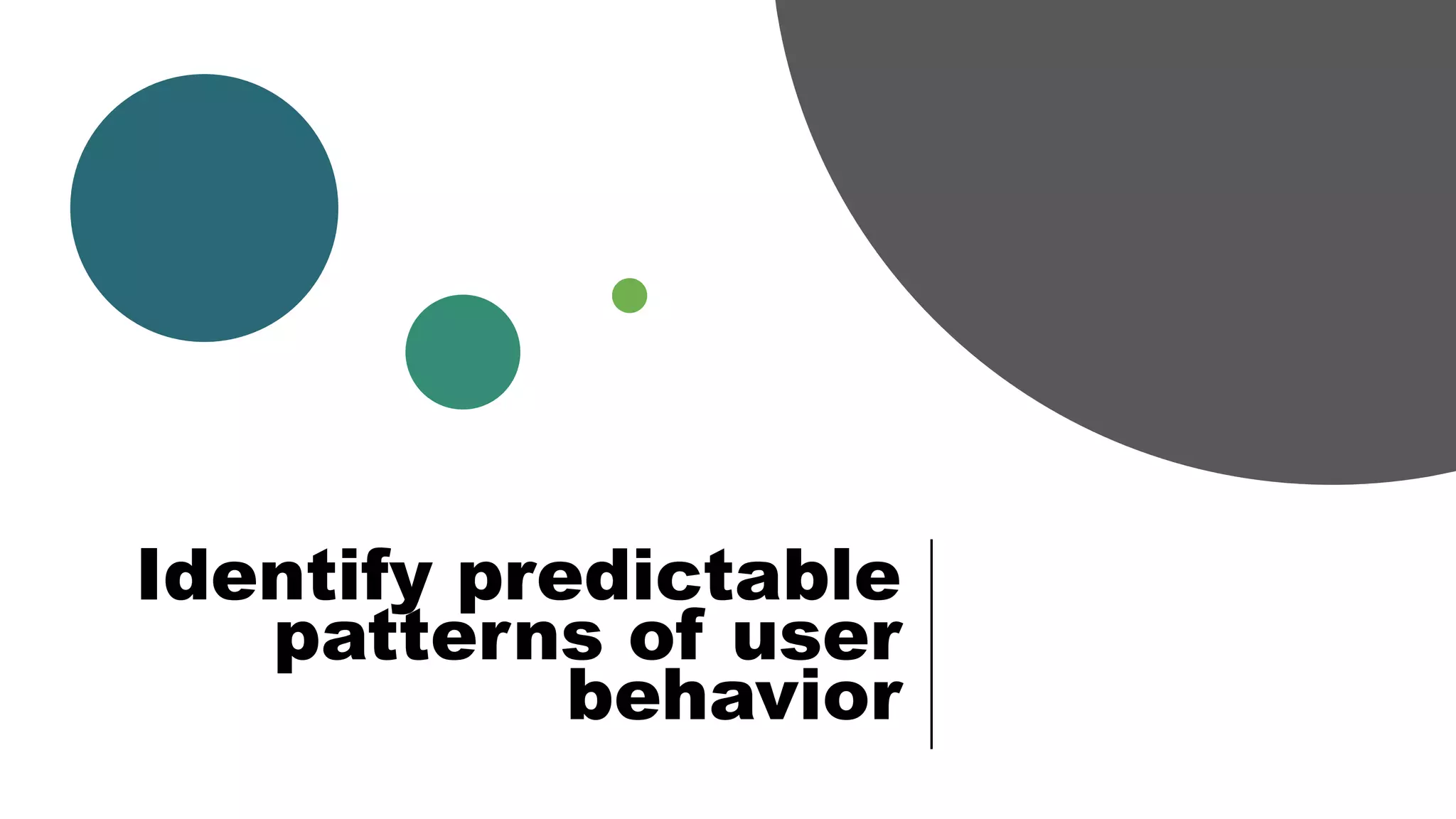 Identify predictable patterns of user behavior